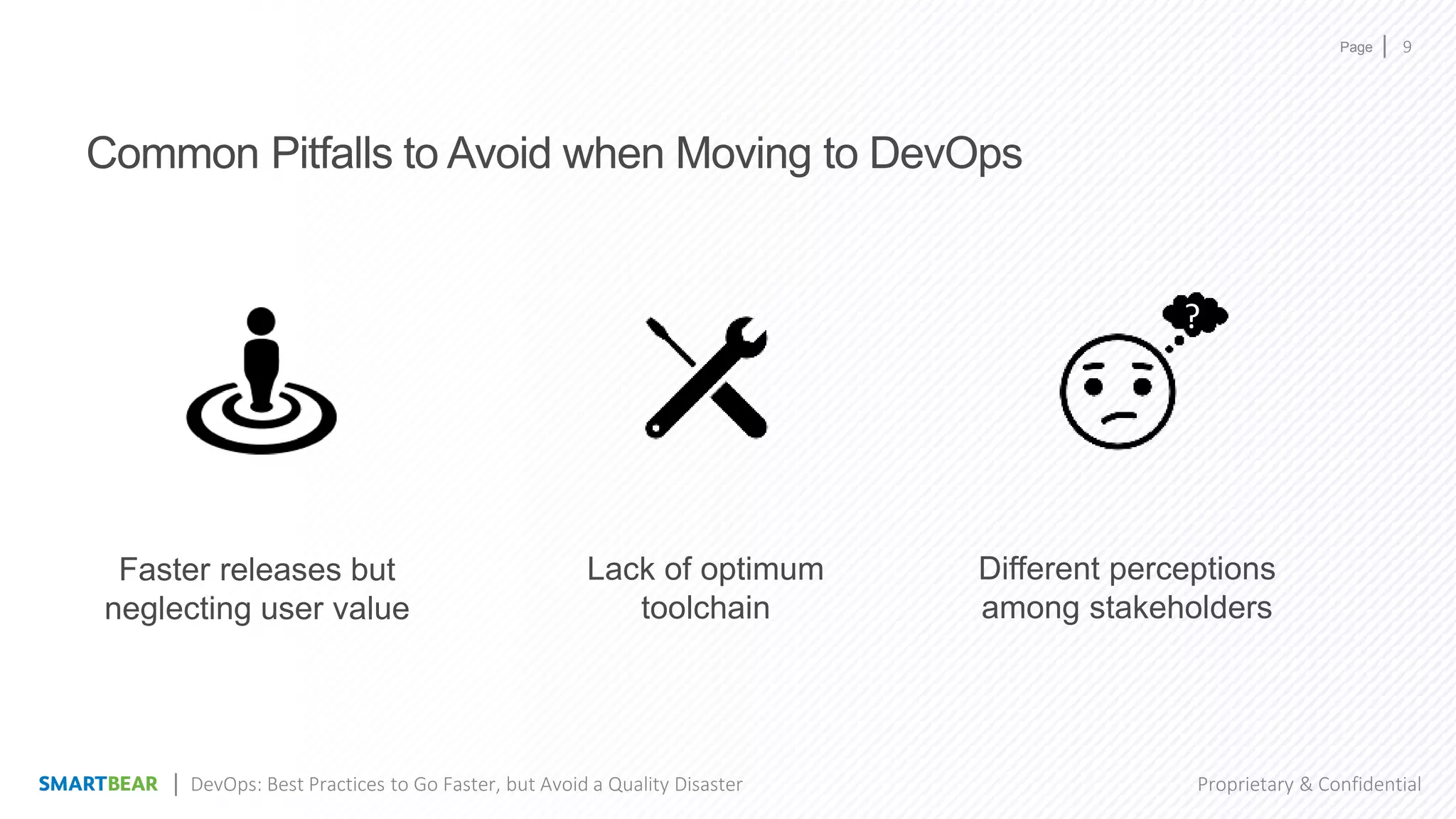 Page | 9

Common Pitfalls to Avoid when Moving to DevOps

?

Faster releases but neglecting user value

Lack of optimum toolchain

Different perceptions among stakeholders

SMARTBEAR | DevOps: Best Practices to Go Faster, but Avoid a Quality Disaster

Proprietary & Confidential